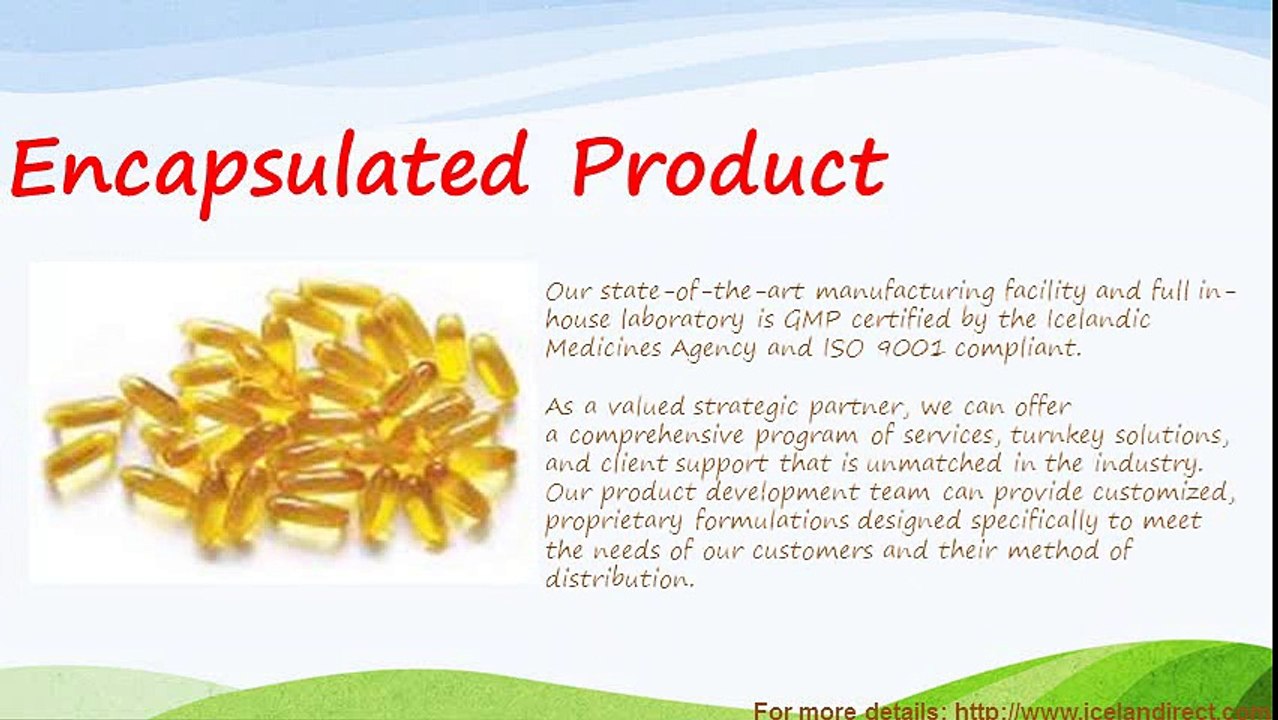 Encapsulated Product

Our state-of-the-art manufacturing facility and full in-house laboratory is GMP certified by the Icelandic Medicines Agency and ISO 9001 compliant.

As a valued strategic partner, we can offer a comprehensive program of services, turnkey solutions, and client support that is unmatched in the industry. Our product development team can provide customized, proprietary formulations designed specifically to meet the needs of our customers and their method of distribution.

For more details: http://www.icelandirect.com